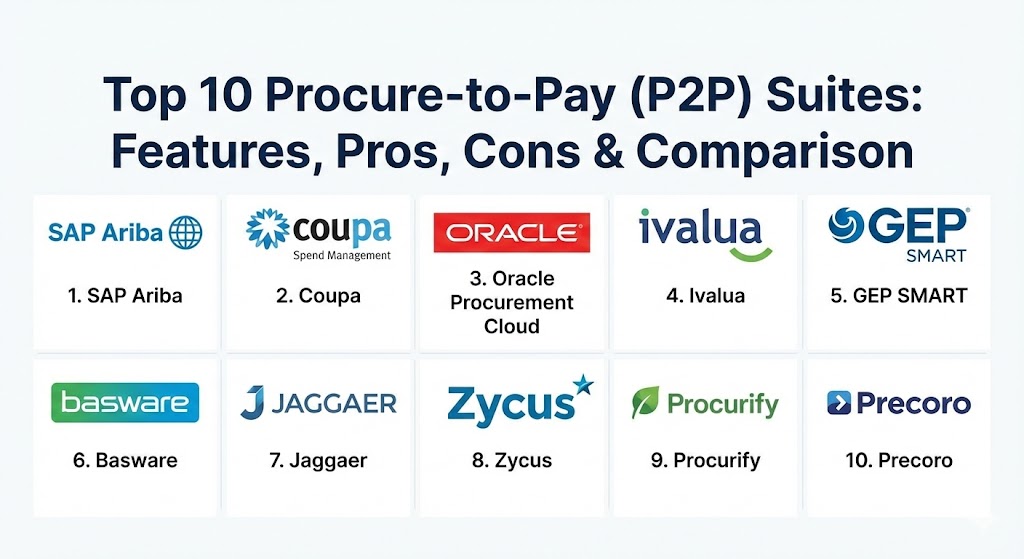 Top 10 Procure-to-Pay (P2P) Suites: Features, Pros, Cons & Comparison

SAP Ariba
1. SAP Ariba

coupa
Spend Management
2. Coupa

ORACLE
3. Oracle Procurement Cloud

ivalua
4. Ivalua

GEP
SMART
5. GEP SMART

basware
6. Basware

JAGGAER
7. Jaggaer

Zycus
8. Zycus

Procurify
9. Procurify

Precoro
10. Precoro